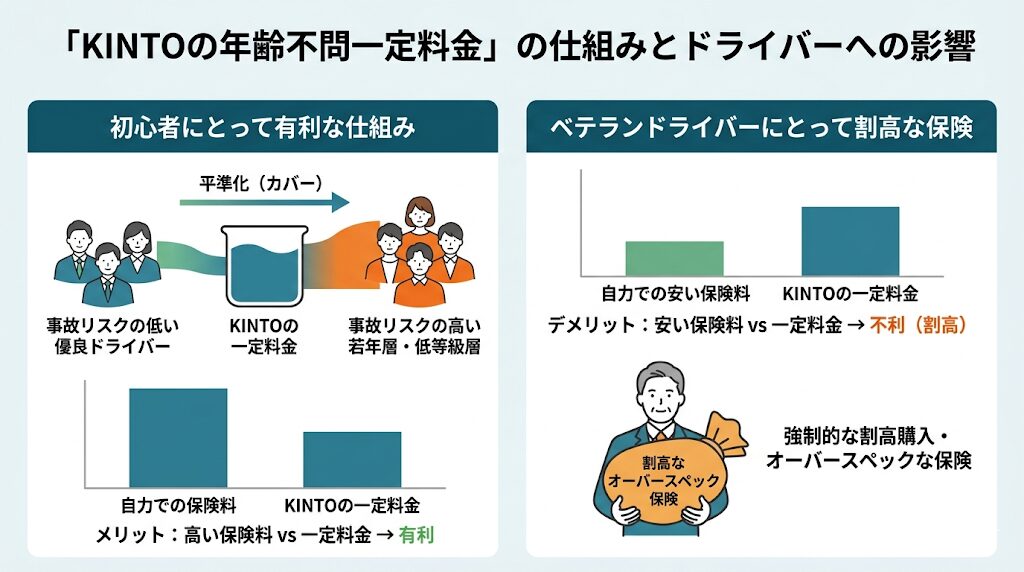 「KINTOの年齢不問一定料金」の仕組みとドライバーへの影響

初心者にとって有利な仕組み

平準化（カバー）

事故リスクの低い優良ドライバー

KINTOの一定料金

事故リスクの高い若年層・低等級層

自力での保険料

KINTOの一定料金

メリット：高い保険料 vs 一定料金 → 有利

ベテランドライバーにとって割高な保険

自力での安い保険料

KINTOの一定料金

デメリット：安い保険料 vs 一定料金 → 不利（割高）

割高なオーバースペック保険

強制的な割高購入・オーバースペックな保険